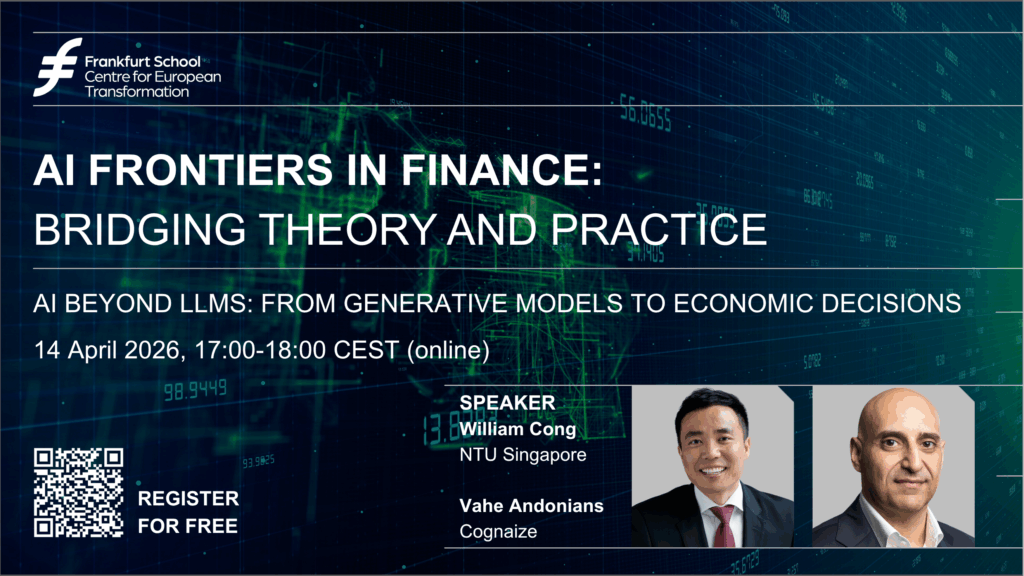 Frankfurt School
Centre for European
Transformation

AI FRONTIERS IN FINANCE:
BRIDGING THEORY AND PRACTICE

AI BEYOND LLMS: FROM GENERATIVE MODELS TO ECONOMIC DECISIONS

14 April 2026, 17:00-18:00 CEST (online)

SPEAKER
William Cong
NTU Singapore

Vahe Andonians
Cognaize

REGISTER
FOR FREE